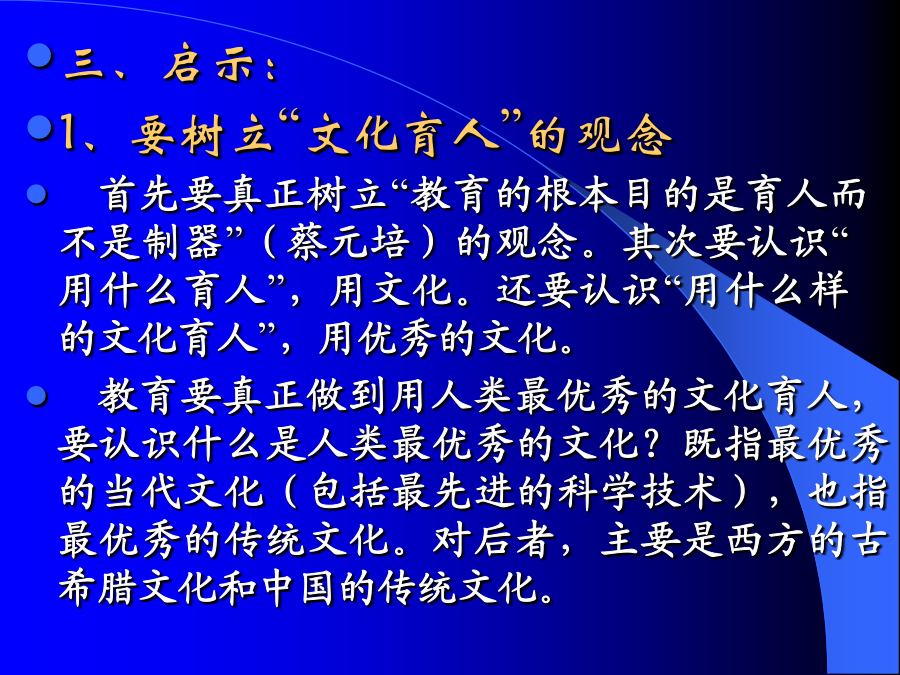 三、启示：

1、要树立“文化育人”的观念

首先要真正树立“教育的根本目的是育人而不是制器”（蔡元培）的观念。其次要认识“用什么育人”，用文化。还要认识“用什么样的文化育人”，用优秀的文化。

教育要真正做到用人类最优秀的文化育人，要认识什么是人类最优秀的文化？既指最优秀的当代文化（包括最先进的科学技术），也指最优秀的传统文化。对后者，主要是西方的古希腊文化和中国的传统文化。